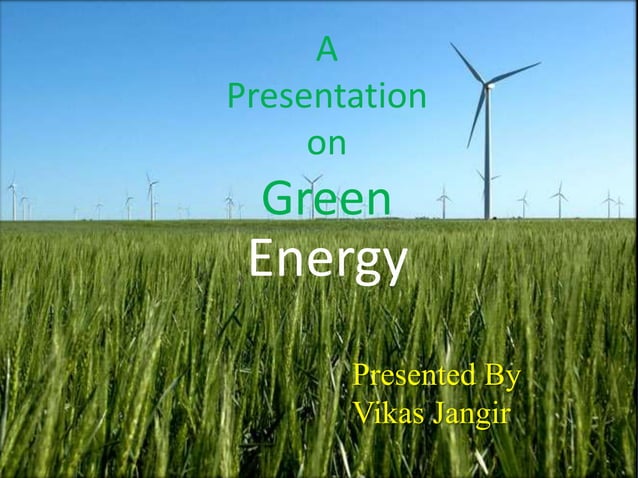 A
Presentation
on
Green
Energy

Presented By
Vikas Jangir